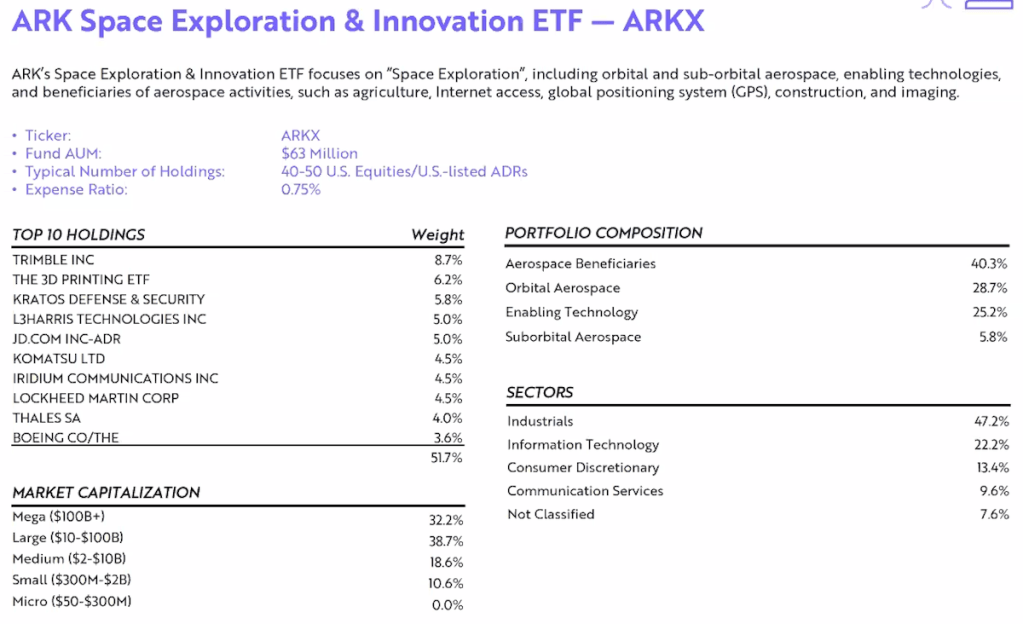 ARK Space Exploration & Innovation ETF — ARKX

ARK's Space Exploration & Innovation ETF focuses on "Space Exploration", including orbital and sub-orbital aerospace, enabling technologies, and beneficiaries of aerospace activities, such as agriculture, Internet access, global positioning system (GPS), construction, and imaging.

• Ticker: ARKX
• Fund AUM: $63 Million
• Typical Number of Holdings: 40-50 U.S. Equities/U.S.-listed ADRs
• Expense Ratio: 0.75%

| TOP 10 HOLDINGS | Weight |
|---|---|
| TRIMBLE INC | 8.7% |
| THE 3D PRINTING ETF | 6.2% |
| KRATOS DEFENSE & SECURITY | 5.8% |
| L3HARRIS TECHNOLOGIES INC | 5.0% |
| JD.COM INC-ADR | 5.0% |
| KOMATSU LTD | 4.5% |
| IRIDIUM COMMUNICATIONS INC | 4.5% |
| LOCKHEED MARTIN CORP | 4.5% |
| THALES SA | 4.0% |
| BOEING CO/THE | 3.6% |
| | 51.7% |

| MARKET CAPITALIZATION | |
|---|---|
| Mega ($100B+) | 32.2% |
| Large ($10-$100B) | 38.7% |
| Medium ($2-$10B) | 18.6% |
| Small ($300M-$2B) | 10.6% |
| Micro ($50-$300M) | 0.0% |

| PORTFOLIO COMPOSITION | |
|---|---|
| Aerospace Beneficiaries | 40.3% |
| Orbital Aerospace | 28.7% |
| Enabling Technology | 25.2% |
| Suborbital Aerospace | 5.8% |

| SECTORS | |
|---|---|
| Industrials | 47.2% |
| Information Technology | 22.2% |
| Consumer Discretionary | 13.4% |
| Communication Services | 9.6% |
| Not Classified | 7.6% |